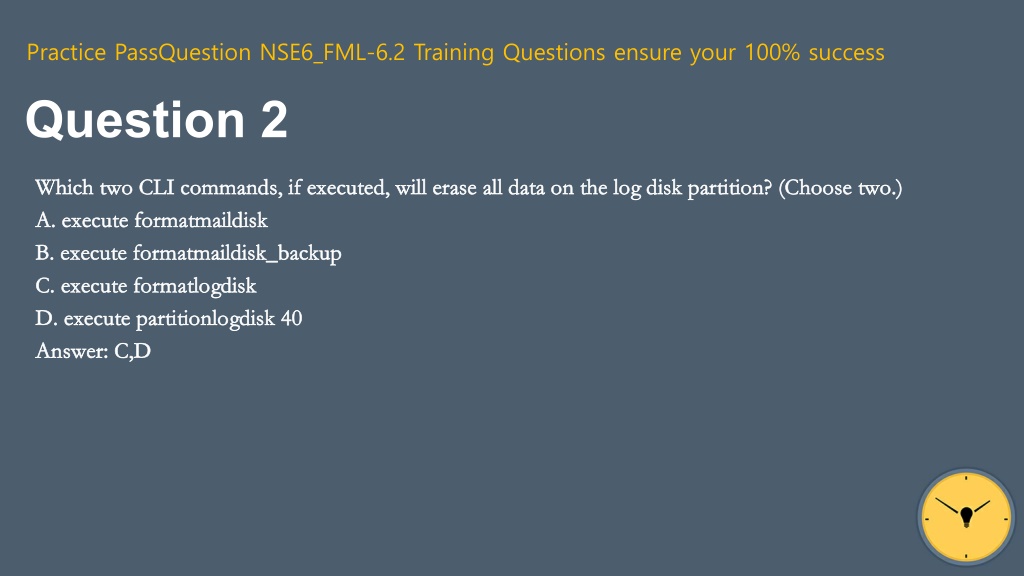 Practice PassQuestion NSE6_FML-6.2 Training Questions ensure your 100% success

Question 2

Which two CLI commands, if executed, will erase all data on the log disk partition? (Choose two.)
A. execute formatmaildisk
B. execute formatmaildisk_backup
C. execute formatlogdisk
D. execute partitionlogdisk 40
Answer: C,D